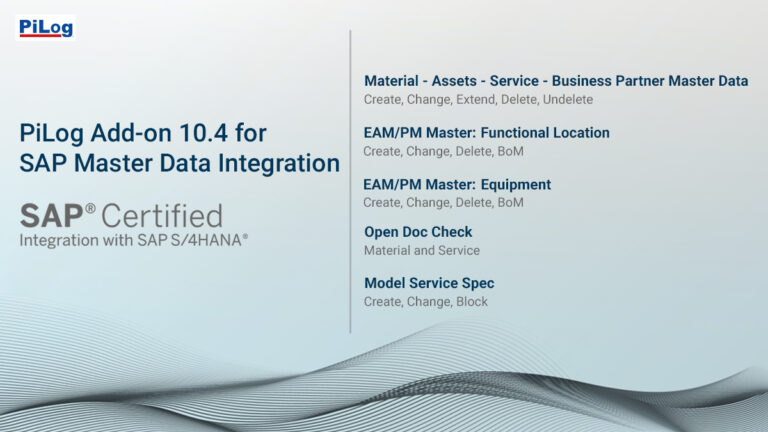 PiLog

PiLog Add-on 10.4 for SAP Master Data Integration

SAP® Certified
Integration with SAP S/4HANA®

Material - Assets - Service - Business Partner Master Data
Create, Change, Extend, Delete, Undelete

EAM/PM Master: Functional Location
Create, Change, Delete, BoM

EAM/PM Master: Equipment
Create, Change, Delete, BoM

Open Doc Check
Material and Service

Model Service Spec
Create, Change, Block